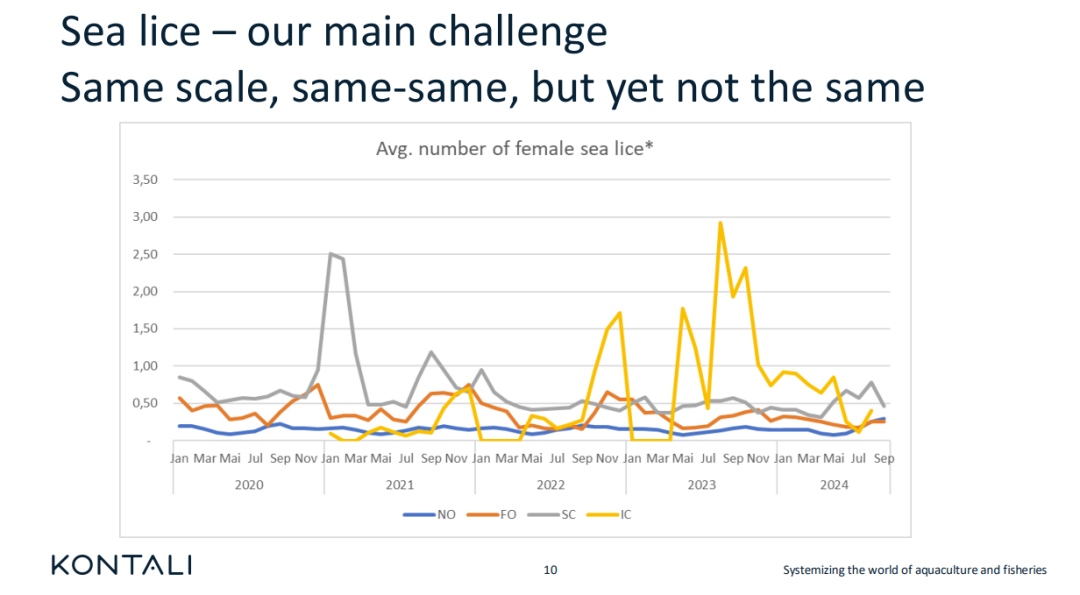 Sea lice – our main challenge
Same scale, same-same, but yet not the same

Avg. number of female sea lice*

3,50
3,00
2,50
2,00
1,50
1,00
0,50
-

Jan Mar Mai Jul Sep Nov Jan Mar Mai Jul Sep Nov Jan Mar Mai Jul Sep Nov Jan Mar Mai Jul Sep Nov Jan Mar Mai Jul Sep
2020 2021 2022 2023 2024

NO FO SC IC

KONTALI

10

Systemizing the world of aquaculture and fisheries